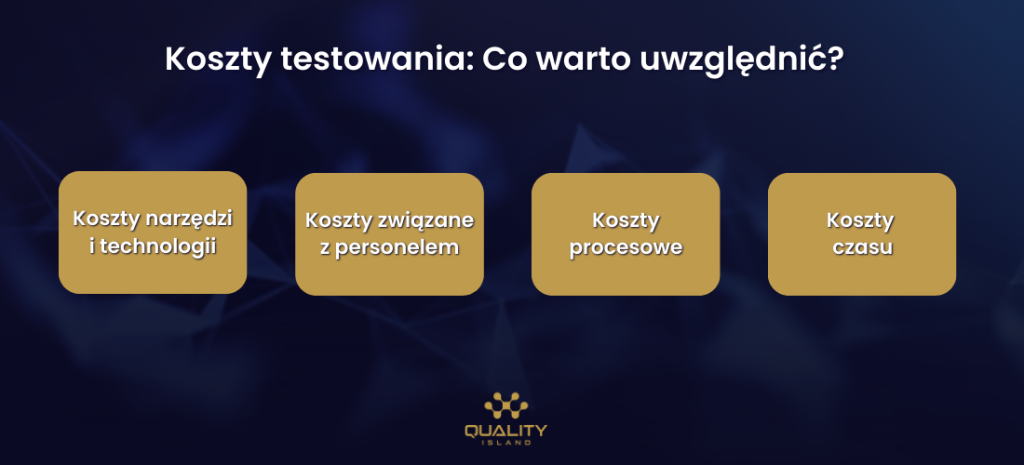 Koszty testowania: Co warto uwzględnić?

Koszty narzędzi i technologii

Koszty związane z personelem

Koszty procesowe

Koszty czasu

QUALITY ISLAND